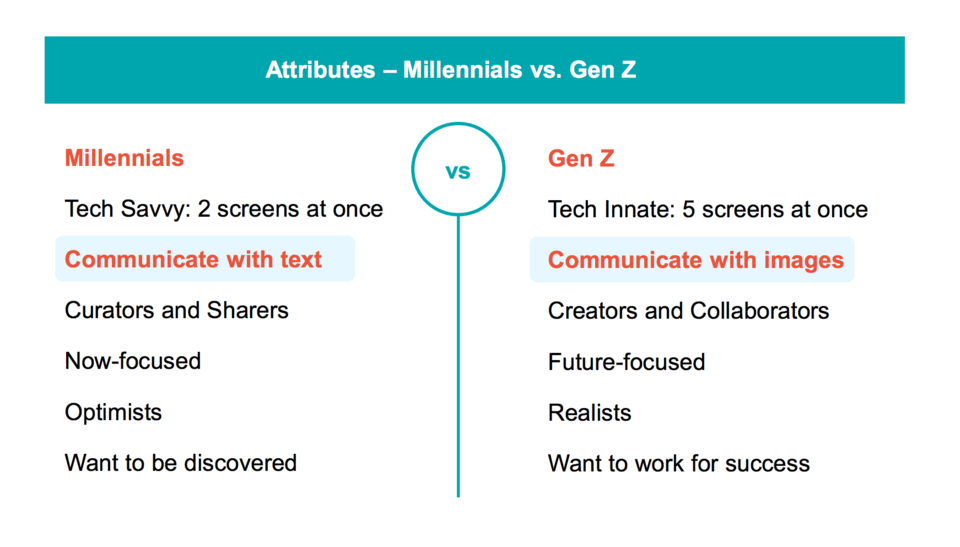 Attributes – Millennials vs. Gen Z

Millennials

Tech Savvy: 2 screens at once

Communicate with text

Curators and Sharers

Now-focused

Optimists

Want to be discovered

vs

Gen Z

Tech Innate: 5 screens at once

Communicate with images

Creators and Collaborators

Future-focused

Realists

Want to work for success